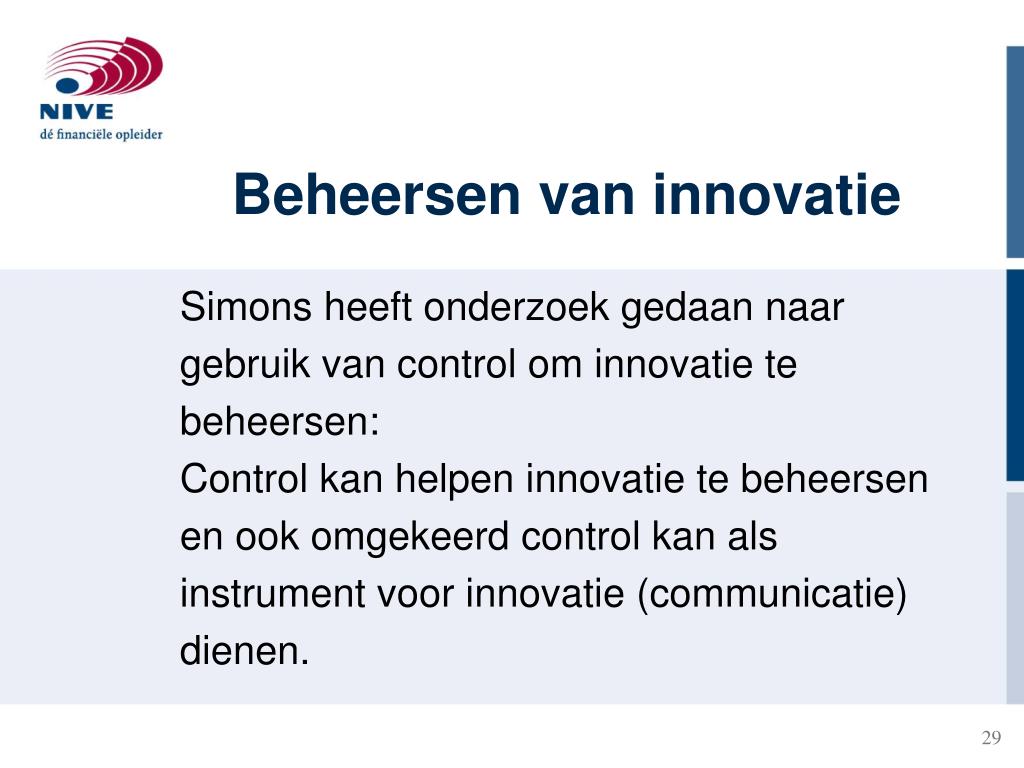 NIVE
dé financiële opleider

Beheersen van innovatie

Simons heeft onderzoek gedaan naar gebruik van control om innovatie te beheersen:
Control kan helpen innovatie te beheersen en ook omgekeerd control kan als instrument voor innovatie (communicatie) dienen.

29